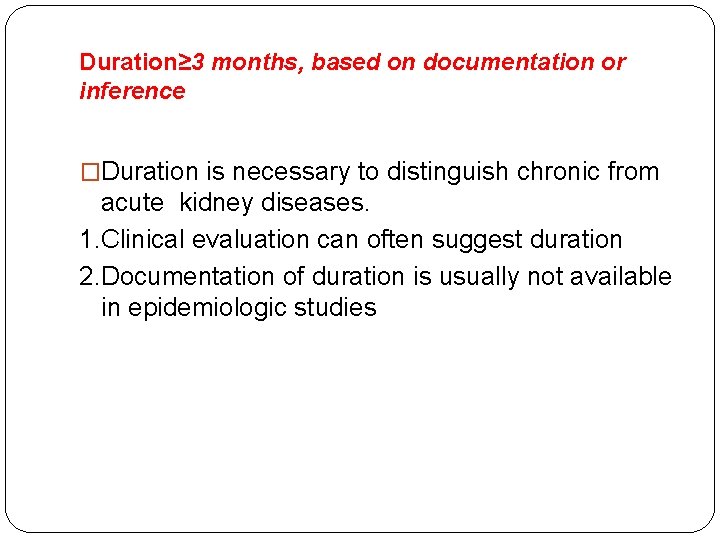 Duration≥3 months, based on documentation or inference

□Duration is necessary to distinguish chronic from acute  kidney diseases.

1.Clinical evaluation can often suggest duration

2.Documentation of duration is usually not available in epidemiologic studies